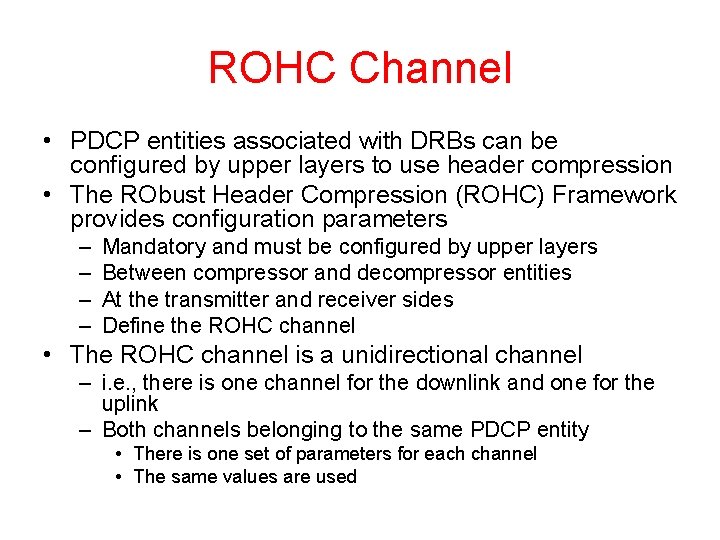 ROHC Channel

• PDCP entities associated with DRBs can be configured by upper layers to use header compression
• The RObust Header Compression (ROHC) Framework provides configuration parameters
– Mandatory and must be configured by upper layers
– Between compressor and decompressor entities
– At the transmitter and receiver sides
– Define the ROHC channel
• The ROHC channel is a unidirectional channel
– i.e., there is one channel for the downlink and one for the uplink
– Both channels belonging to the same PDCP entity
• There is one set of parameters for each channel
• The same values are used